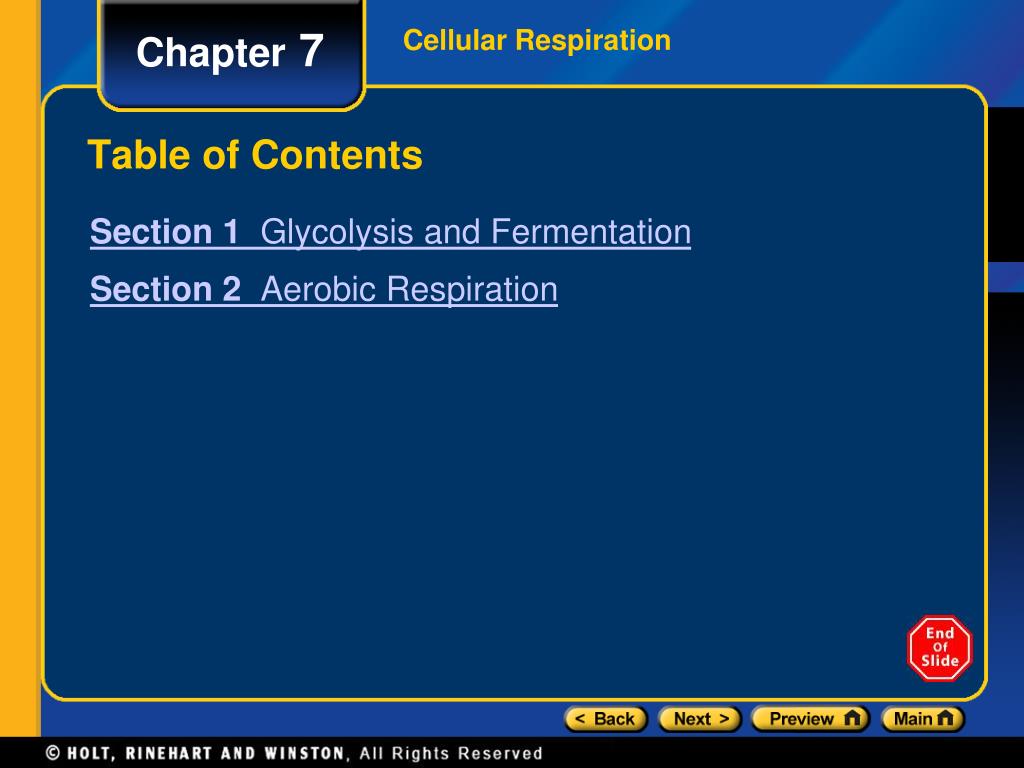 Chapter 7

Cellular Respiration

Table of Contents

Section 1 Glycolysis and Fermentation

Section 2 Aerobic Respiration

End Of Slide

< Back Next > Preview Main

© HOLT, RINEHART AND WINSTON, All Rights Reserved